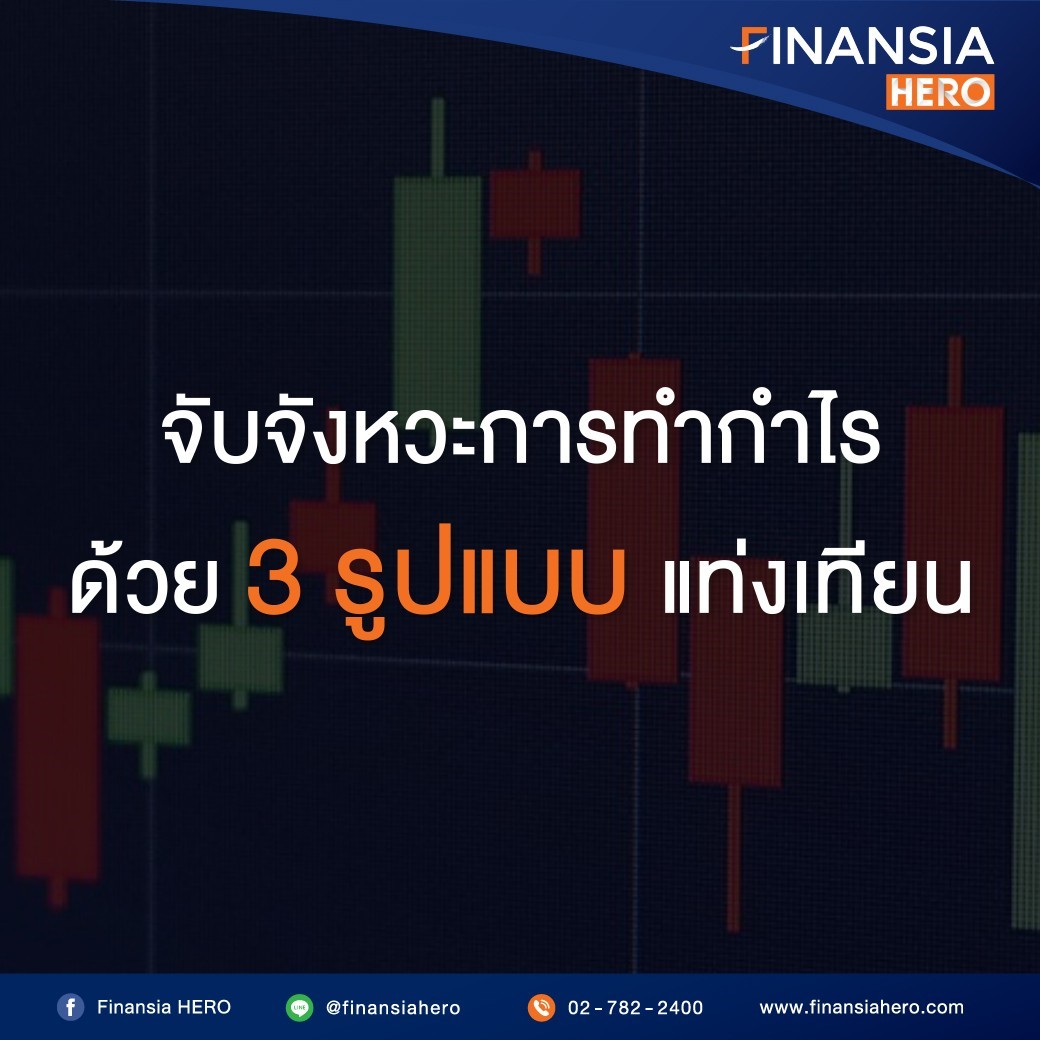 FINANSIA HERO

จับจังหวะการทำกำไร
ด้วย 3 รูปแบบ แท่งเทียน

Finansia HERO
LINE @finansiahero
02 - 782 - 2400
www.finansiahero.com